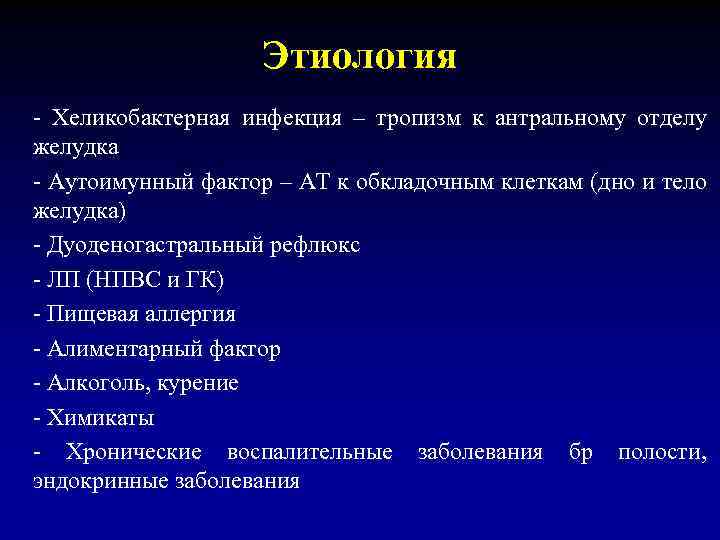 Этиология

- Хеликобактерная инфекция – тропизм к антральному отделу желудка

- Аутоимунный фактор – АТ к обкладочным клеткам (дно и тело желудка)

- Дуоденогастральный рефлюкс

- ЛП (НПВС и ГК)

- Пищевая аллергия

- Алиментарный фактор

- Алкоголь, курение

- Химикаты

- Хронические воспалительные заболевания бр полости, эндокринные заболевания